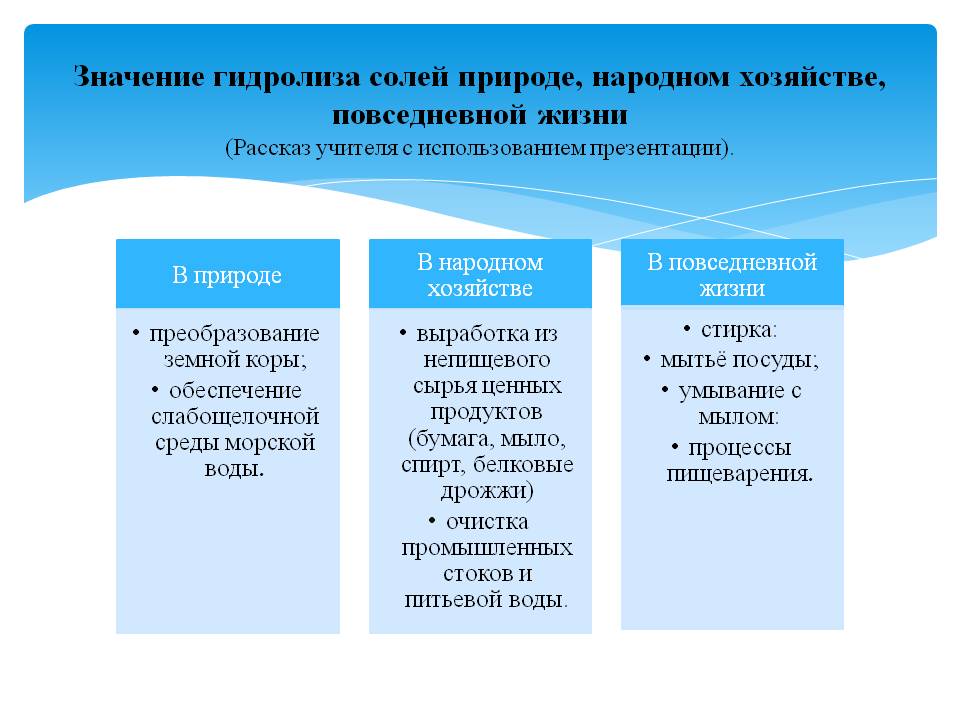 Значение гидролиза солей природе, народном хозяйстве, повседневной жизни
(Рассказ учителя с использованием презентации).

В природе
• преобразование земной коры;
• обеспечение слабощелочной среды морской воды.

В народном хозяйстве
• выработка из непищевого сырья ценных продуктов (бумага, мыло, спирт, белковые дрожжи)
• очистка промышленных стоков и питьевой воды.

В повседневной жизни
• стирка:
• мытьё посуды;
• умывание с мылом:
• процессы пищеварения.